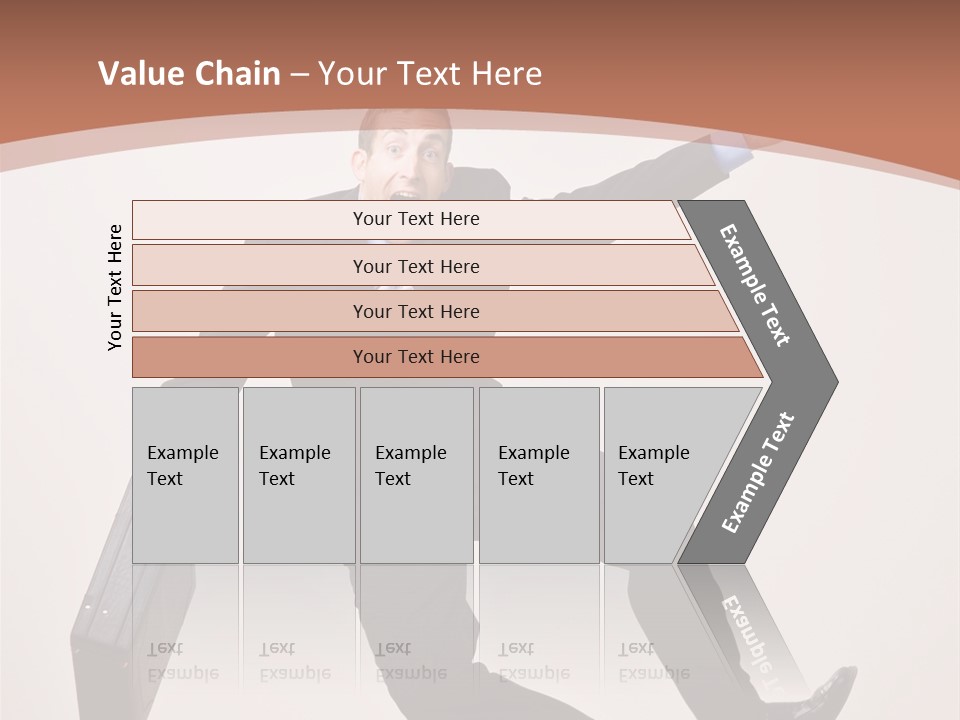 Value Chain – Your Text Here

Your Text Here

Your Text Here

Your Text Here

Your Text Here

Your Text Here

Example Text

Example Text

Example Text

Example Text

Example Text

Example Text

Example Text